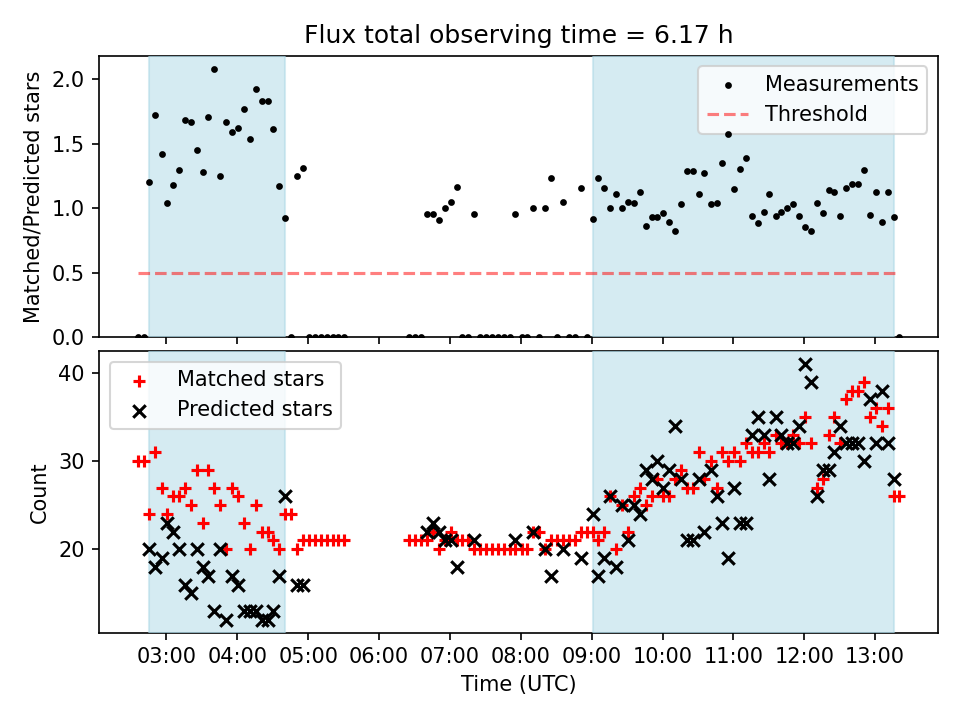 Flux total observing time = 6.17 h

Matched/Predicted stars

2.0
1.5
1.0
0.5
0.0

Measurements
Threshold

Count

40
30
20

Matched stars
Predicted stars

03:00 04:00 05:00 06:00 07:00 08:00 09:00 10:00 11:00 12:00 13:00

Time (UTC)